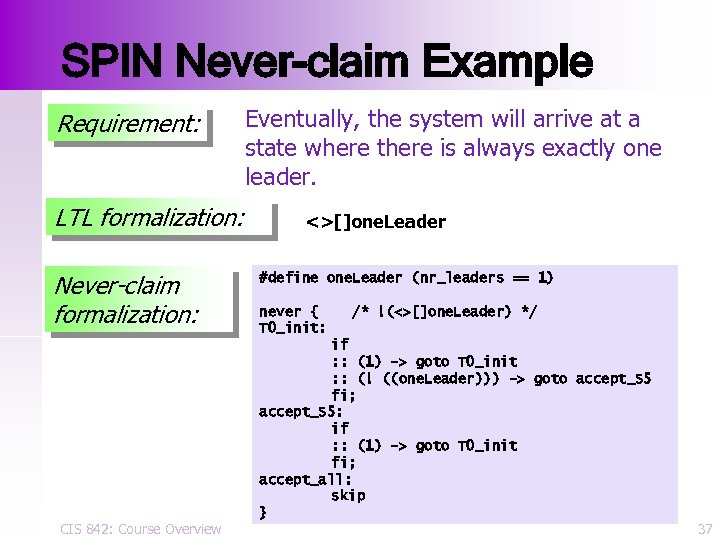 SPIN Never-claim Example

Requirement:

Eventually, the system will arrive at a state where there is always exactly one leader.

LTL formalization:

<>[]oneLeader

Never-claim formalization:

#define oneLeader (nr_leaders == 1)

never {    /* !(<>[]oneLeader) */
T0_init:
        if
        :: (1) -> goto T0_init
        :: (! ((oneLeader))) -> goto accept_S5
        fi;
accept_S5:
        if
        :: (1) -> goto T0_init
        fi;
accept_all:
        skip
}

CIS 842: Course Overview

37